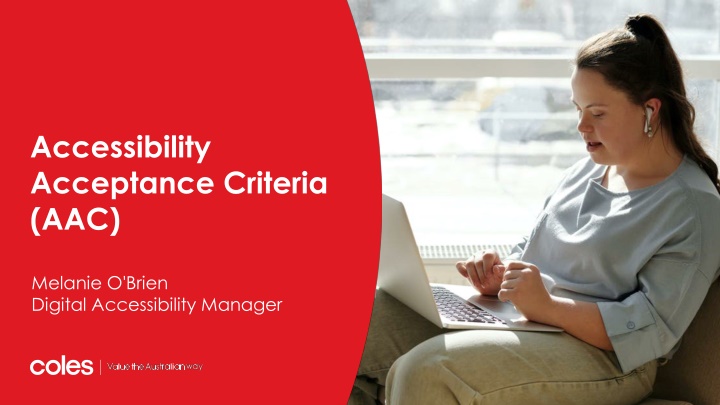 Accessibility Acceptance Criteria (AAC)

Melanie O'Brien
Digital Accessibility Manager

coles | Value the Australian way